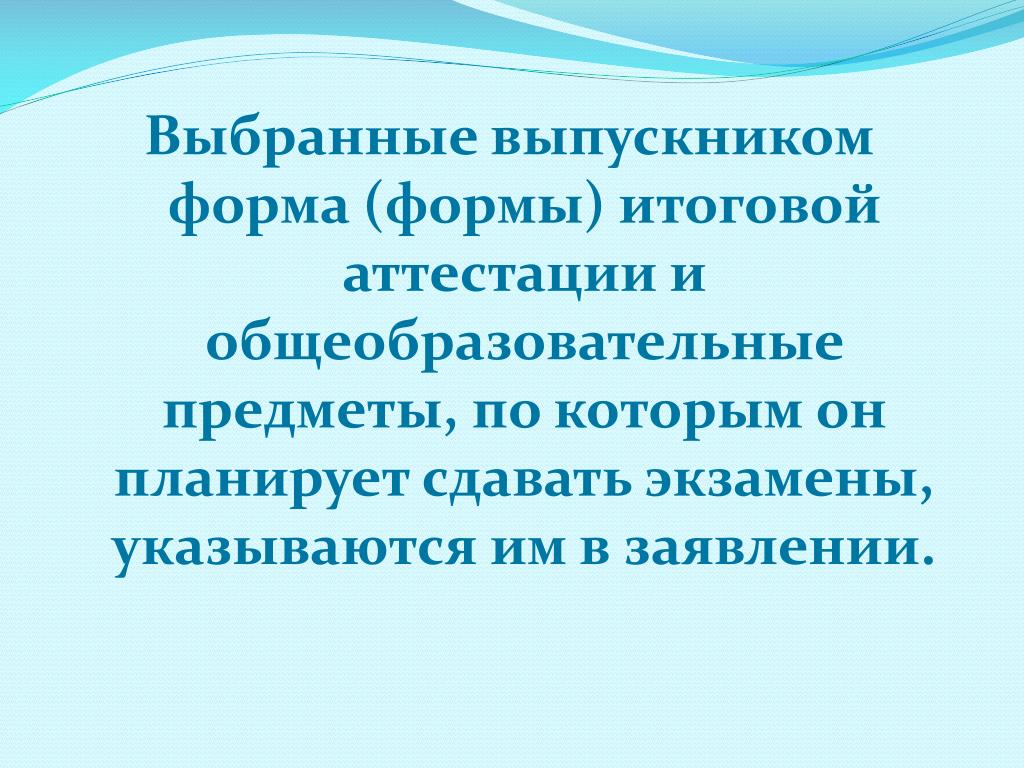 Выбранные выпускником форма (формы) итоговой аттестации и общеобразовательные предметы, по которым он планирует сдавать экзамены, указываются им в заявлении.